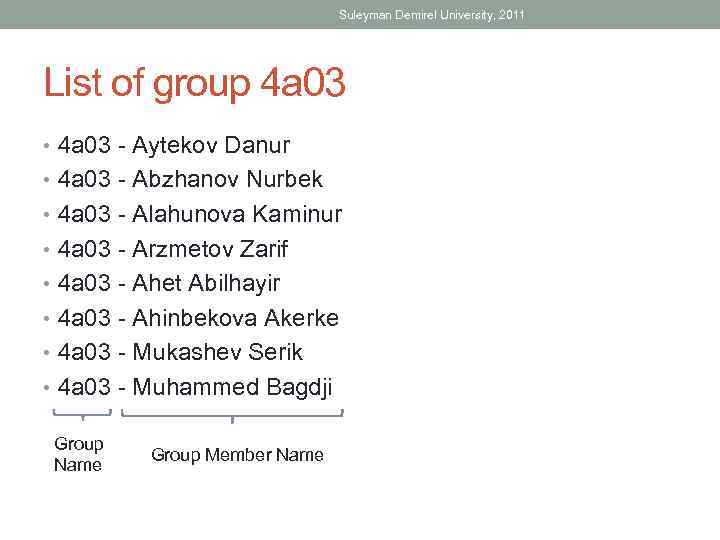 Suleyman Demirel University, 2011

List of group 4a03

• 4a03 - Aytekov Danur
• 4a03 - Abzhanov Nurbek
• 4a03 - Alahunova Kaminur
• 4a03 - Arzmetov Zarif
• 4a03 - Ahet Abilhayir
• 4a03 - Ahinbekova Akerke
• 4a03 - Mukashev Serik
• 4a03 - Muhammed Bagdji

Group Name

Group Member Name